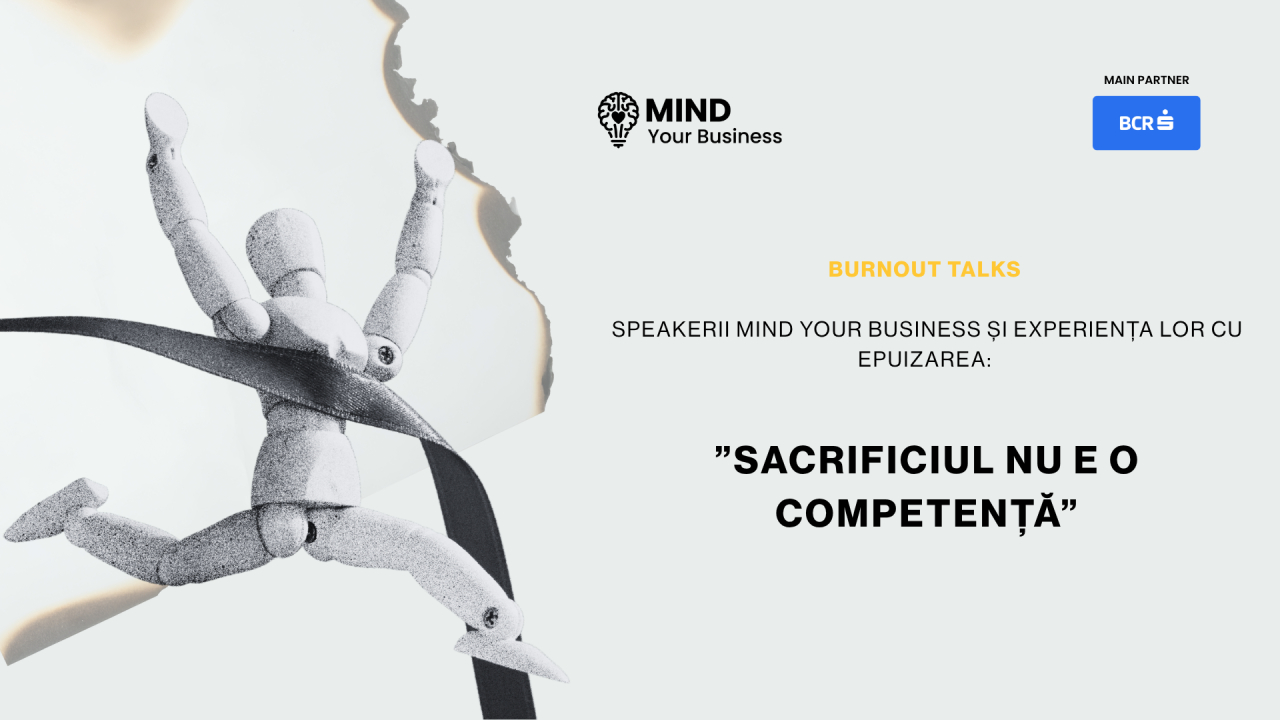 MIND
Your Business

MAIN PARTNER

BCR

BURNOUT TALKS

SPEAKERII MIND YOUR BUSINESS ȘI EXPERIENȚA LOR CU EPUIZAREA:

”SACRIFICIUL NU E O COMPETENȚĂ”